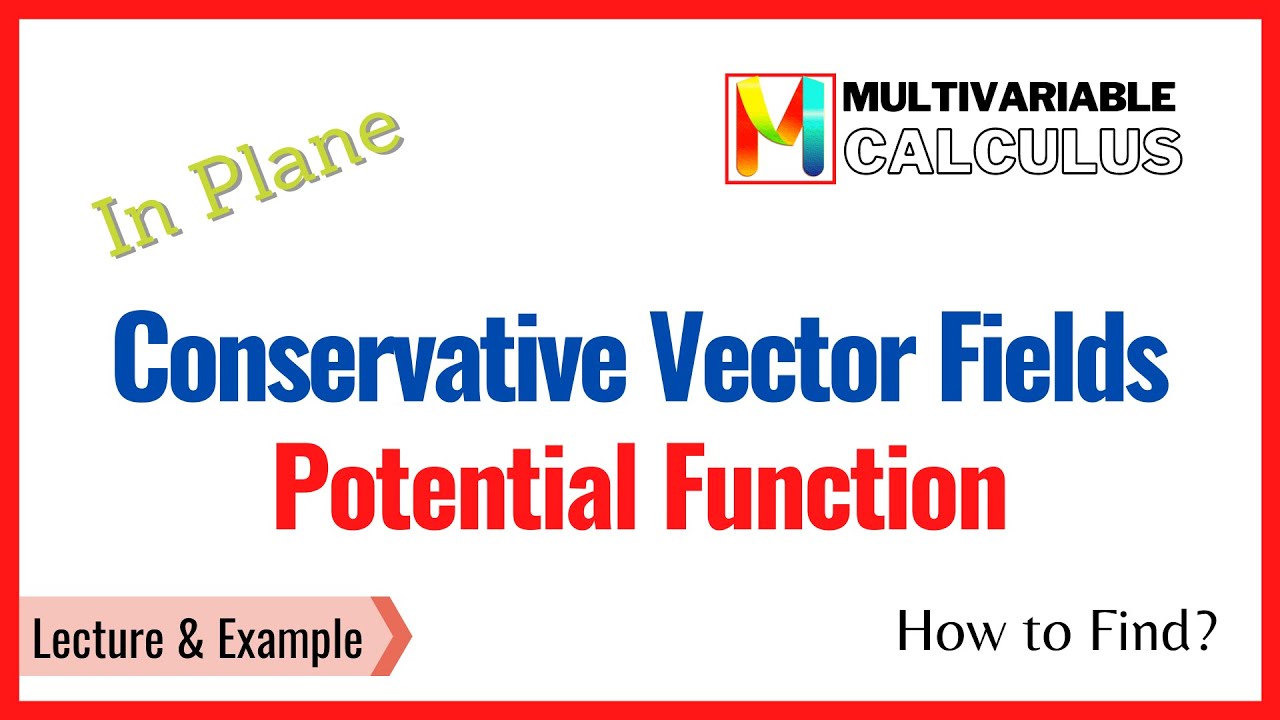 In Plane

M MULTIVARIABLE CALCULUS

Conservative Vector Fields
Potential Function

Lecture & Example

How to Find?